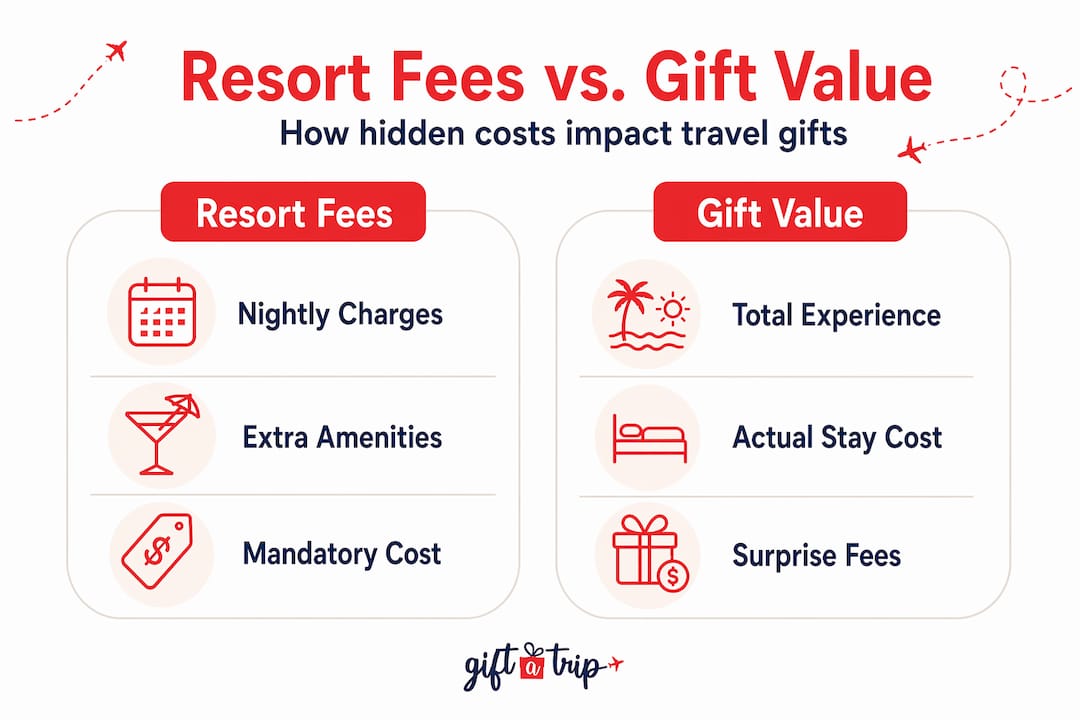 Resort Fees vs. Gift Value

How hidden costs impact travel gifts

Resort Fees

Nightly Charges

Extra Amenities

Mandatory Cost

Gift Value

Total Experience

Actual Stay Cost

Surprise Fees

gift a trip